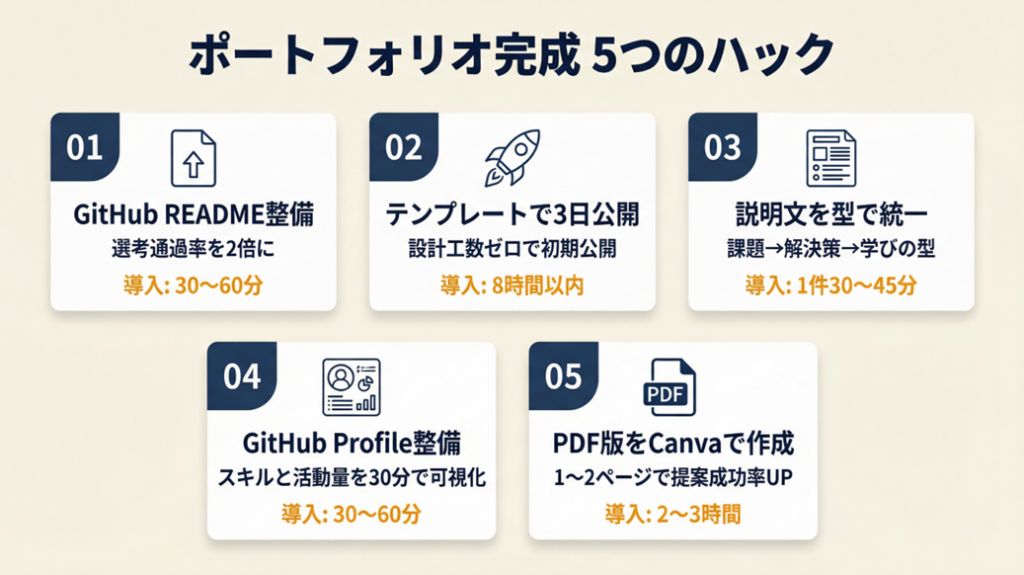 ポートフォリオ完成 5つのハック

01
GitHub README整備
選考通過率を2倍に
導入: 30〜60分

02
テンプレートで3日公開
設計工数ゼロで初期公開
導入: 8時間以内

03
説明文を型で統一
課題→解決策→学びの型
導入: 1件30〜45分

04
GitHub Profile整備
スキルと活動量を30分で可視化
導入: 30〜60分

05
PDF
PDF版をCanvaで作成
1〜2ページで提案成功率UP
導入: 2〜3時間